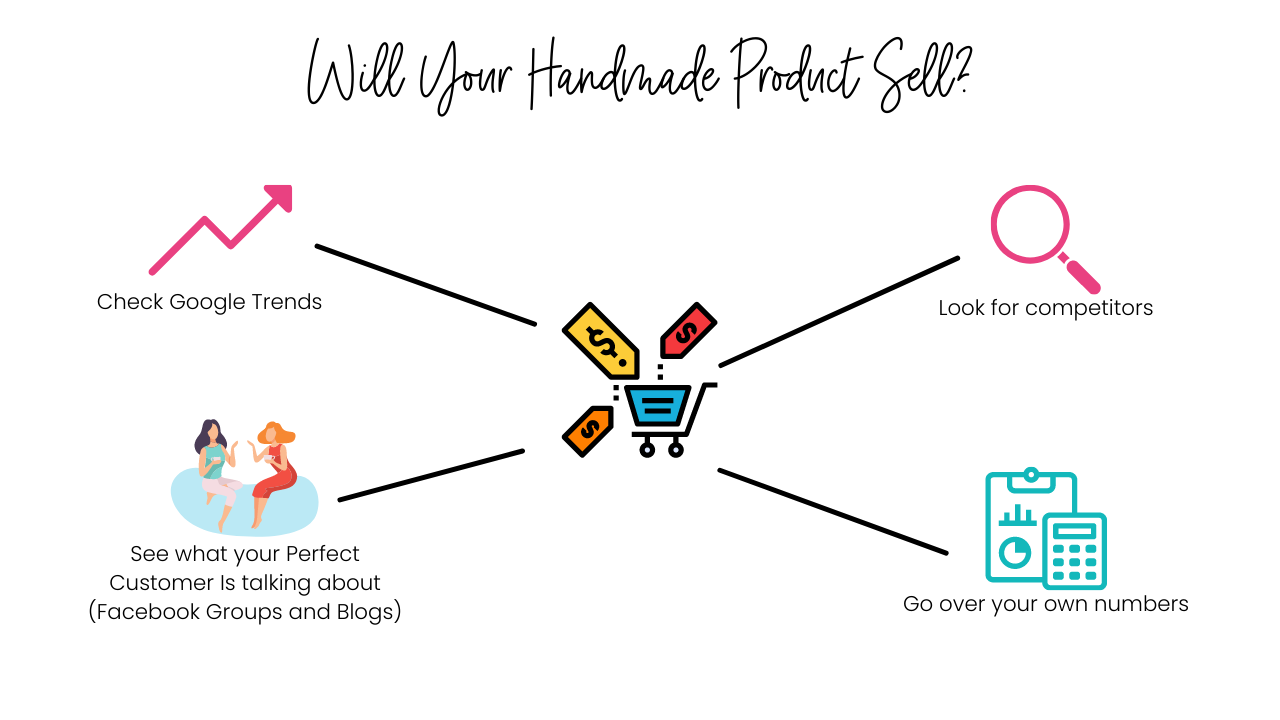 Will Your Handmade Product Sell?

Check Google Trends

Look for competitors

$

$

$

See what your Perfect Customer Is talking about (Facebook Groups and Blogs)

Go over your own numbers